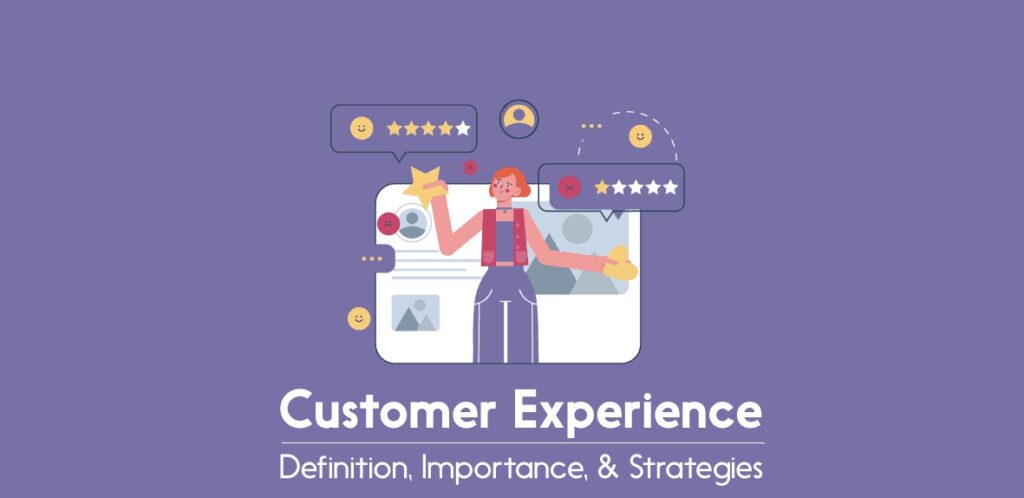 Customer Experience

Definition, Importance, & Strategies